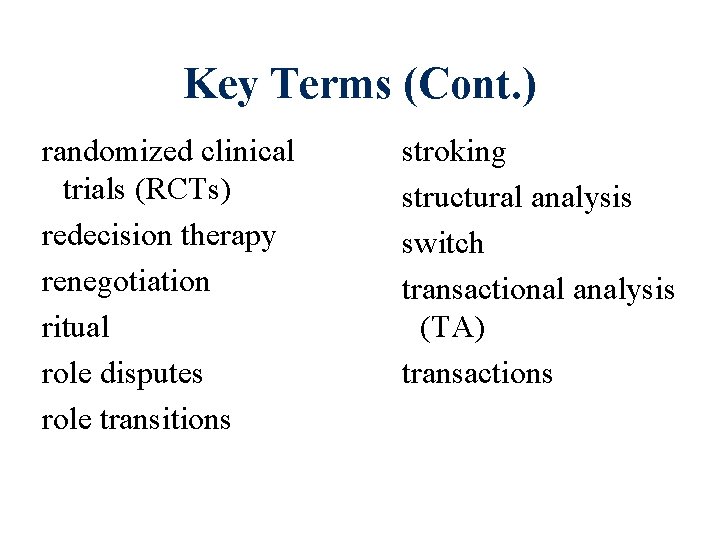 Key Terms (Cont.)

randomized clinical trials (RCTs)

redecision therapy

renegotiation

ritual

role disputes

role transitions

stroking

structural analysis

switch

transactional analysis (TA)

transactions